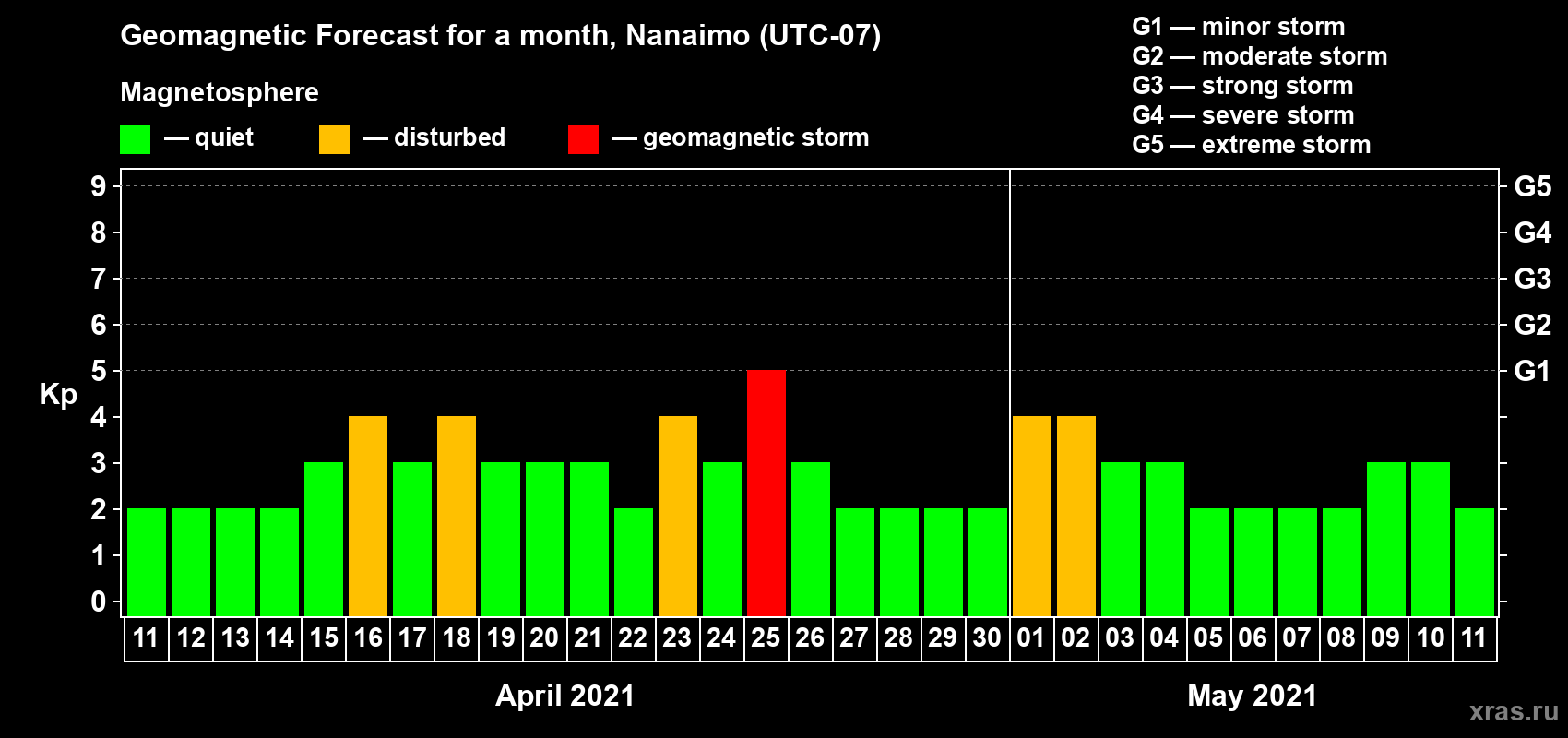 Geomagnetic Forecast for a month, Nanaimo (UTC-07)

Magnetosphere

— quiet — disturbed — geomagnetic storm

G1 — minor storm
G2 — moderate storm
G3 — strong storm
G4 — severe storm
G5 — extreme storm

Kp

9 8 7 6 5 4 3 2 1 0

G5 G4 G3 G2 G1

11 12 13 14 15 16 17 18 19 20 21 22 23 24 25 26 27 28 29 30 01 02 03 04 05 06 07 08 09 10 11

April 2021

May 2021

xras.ru